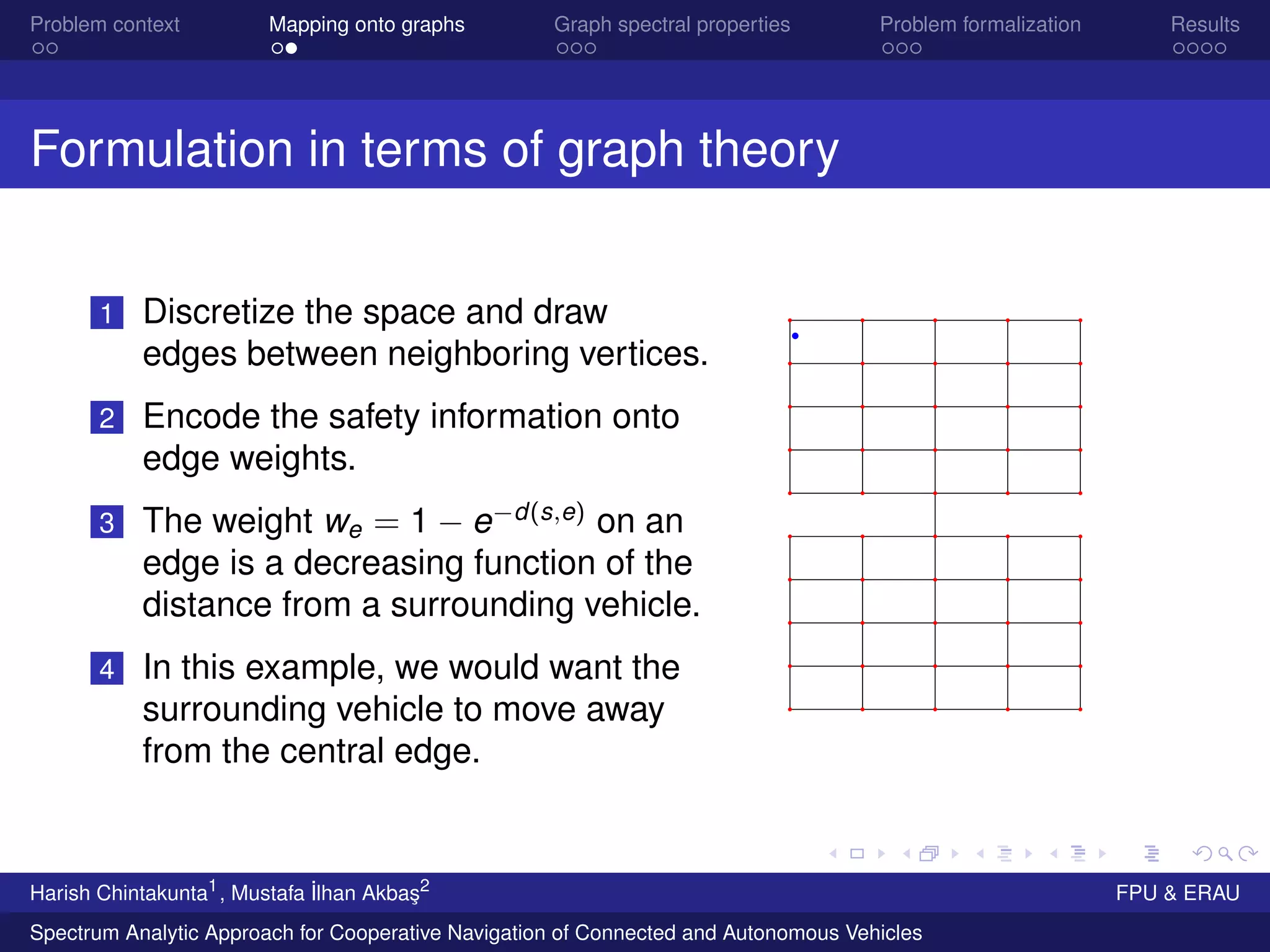 Problem context
Mapping onto graphs
Graph spectral properties
Problem formalization
Results

Formulation in terms of graph theory

1 Discretize the space and draw edges between neighboring vertices.

2 Encode the safety information onto edge weights.

3 The weight $w_e = 1 - e^{-d(s,e)}$ on an edge is a decreasing function of the distance from a surrounding vehicle.

4 In this example, we would want the surrounding vehicle to move away from the central edge.

Harish Chintakunta$^1$, Mustafa İlhan Akbaş$^2$
FPU & ERAU

Spectrum Analytic Approach for Cooperative Navigation of Connected and Autonomous Vehicles